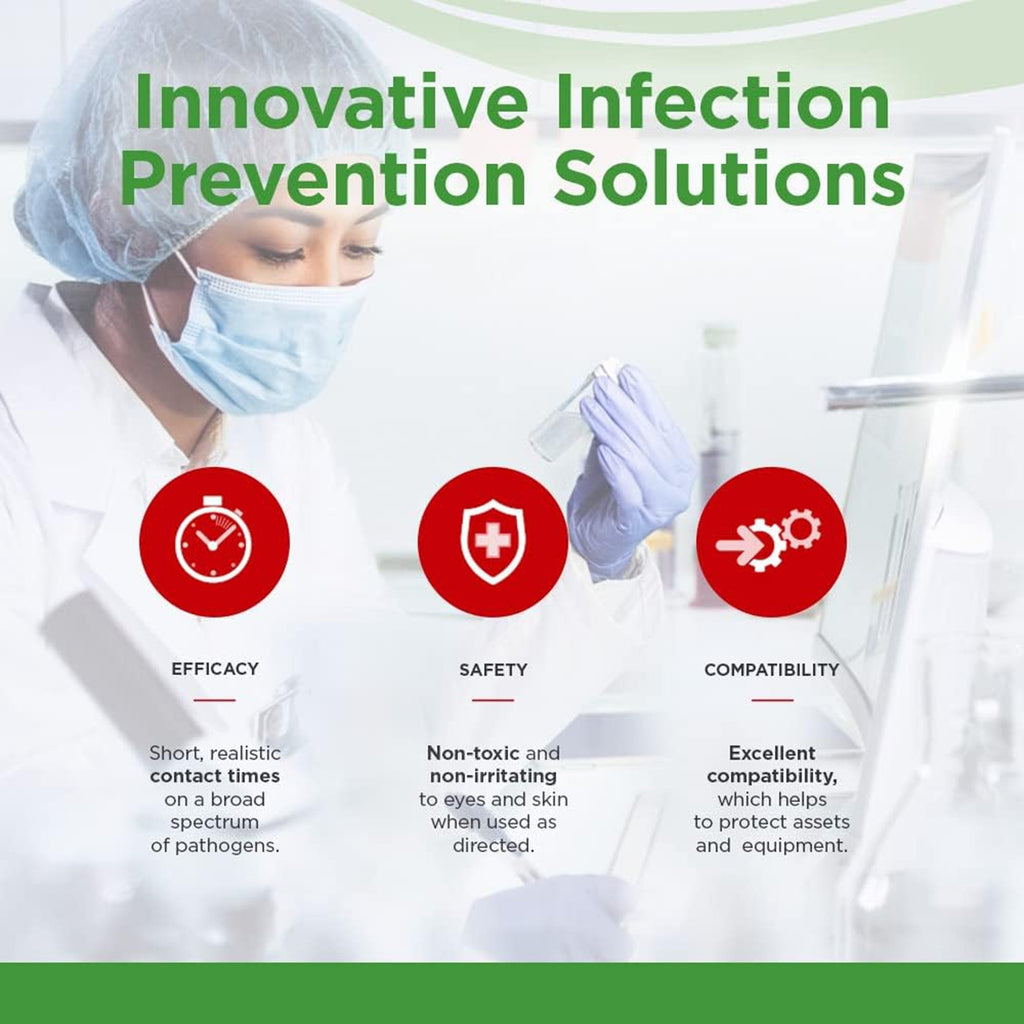 Innovative Infection Prevention Solutions

EFFICACY

Short, realistic contact times on a broad spectrum of pathogens.

SAFETY

Non-toxic and non-irritating to eyes and skin when used as directed.

COMPATIBILITY

Excellent compatibility, which helps to protect assets and equipment.